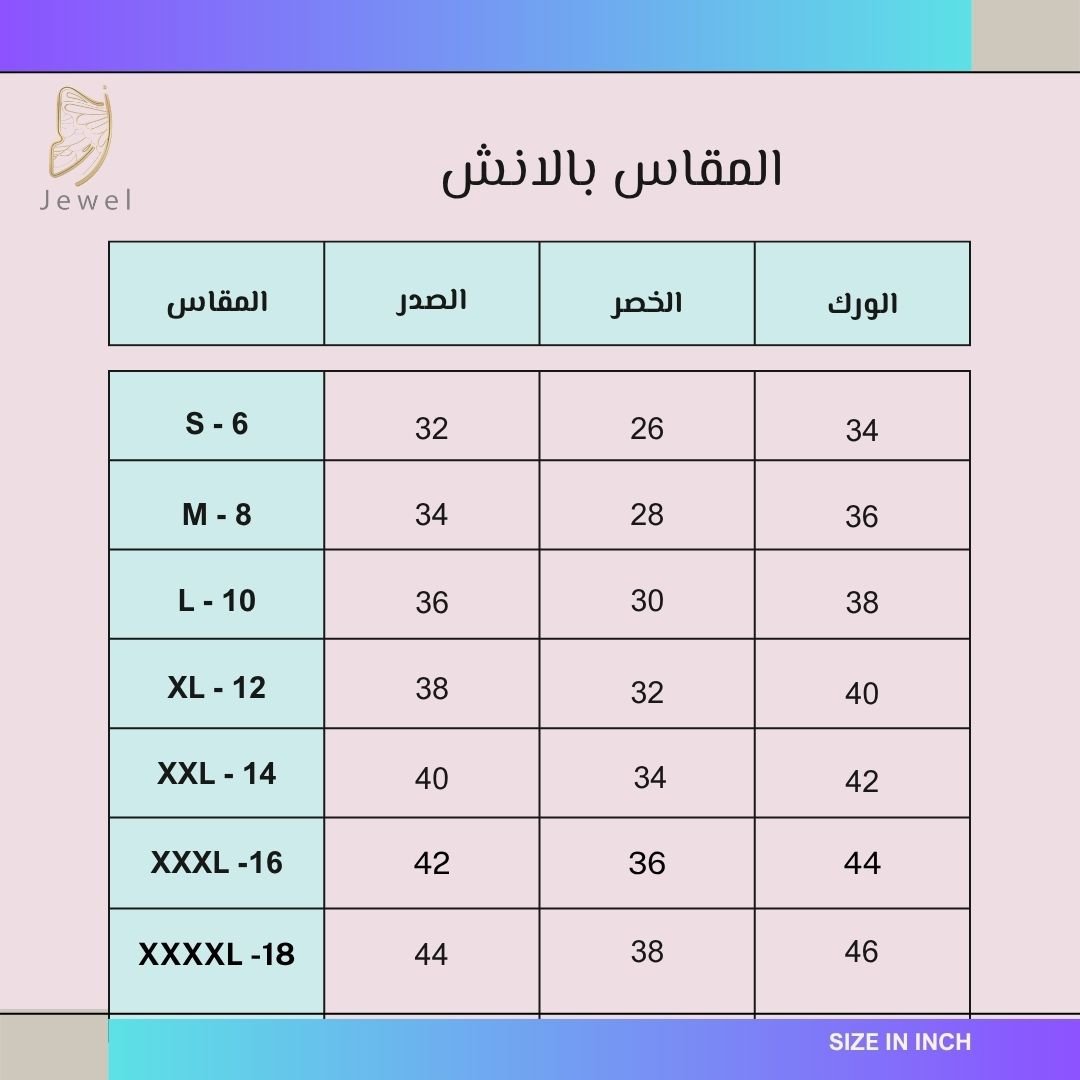 Jewel

المقاس بالانش

| المقاس | الصدر | الخصر | الورك |
|---|---|---|---|
| S - 6 | 32 | 26 | 34 |
| M - 8 | 34 | 28 | 36 |
| L - 10 | 36 | 30 | 38 |
| XL - 12 | 38 | 32 | 40 |
| XXL - 14 | 40 | 34 | 42 |
| XXXL -16 | 42 | 36 | 44 |
| XXXXL -18 | 44 | 38 | 46 |

SIZE IN INCH